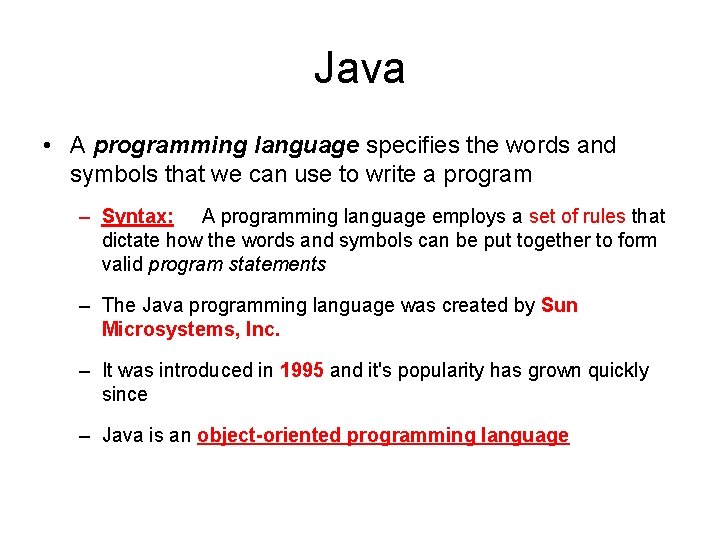 Java

• A programming language specifies the words and symbols that we can use to write a program

– Syntax: A programming language employs a set of rules that dictate how the words and symbols can be put together to form valid program statements

– The Java programming language was created by Sun Microsystems, Inc.

– It was introduced in 1995 and it's popularity has grown quickly since

– Java is an object-oriented programming language